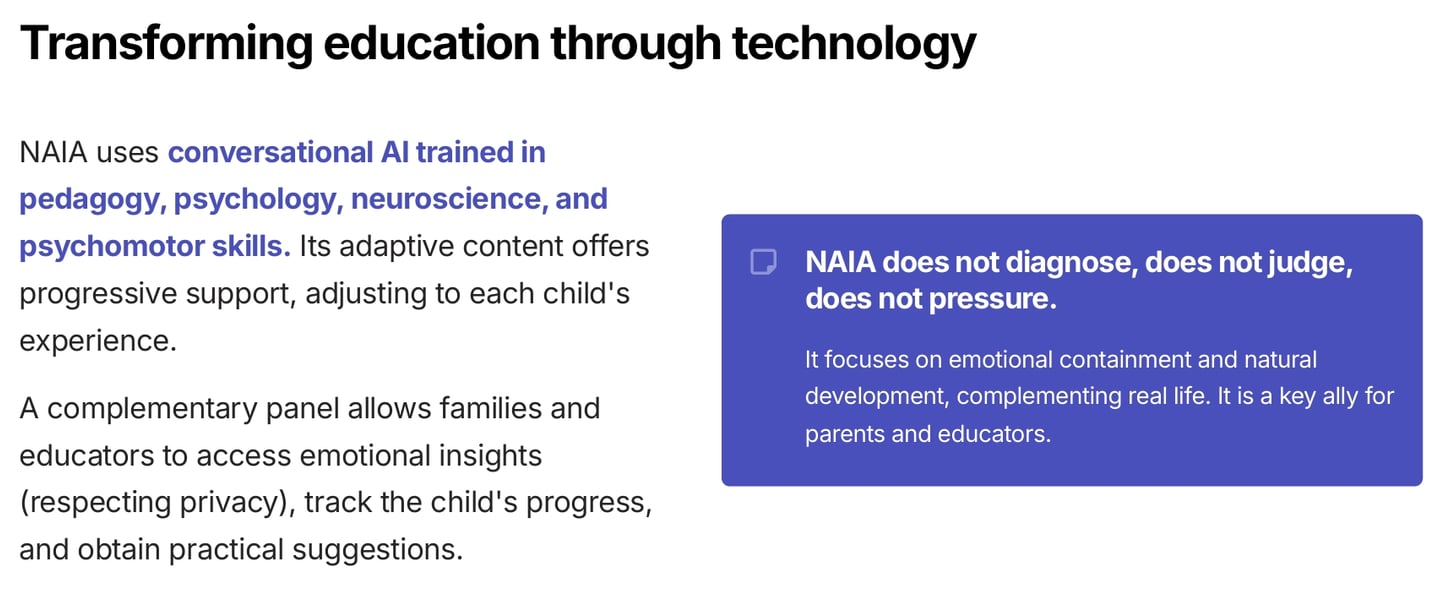 Transforming education through technology

NAIA uses conversational AI trained in pedagogy, psychology, neuroscience, and psychomotor skills. Its adaptive content offers progressive support, adjusting to each child's experience.

A complementary panel allows families and educators to access emotional insights (respecting privacy), track the child's progress, and obtain practical suggestions.

NAIA does not diagnose, does not judge, does not pressure.

It focuses on emotional containment and natural development, complementing real life. It is a key ally for parents and educators.